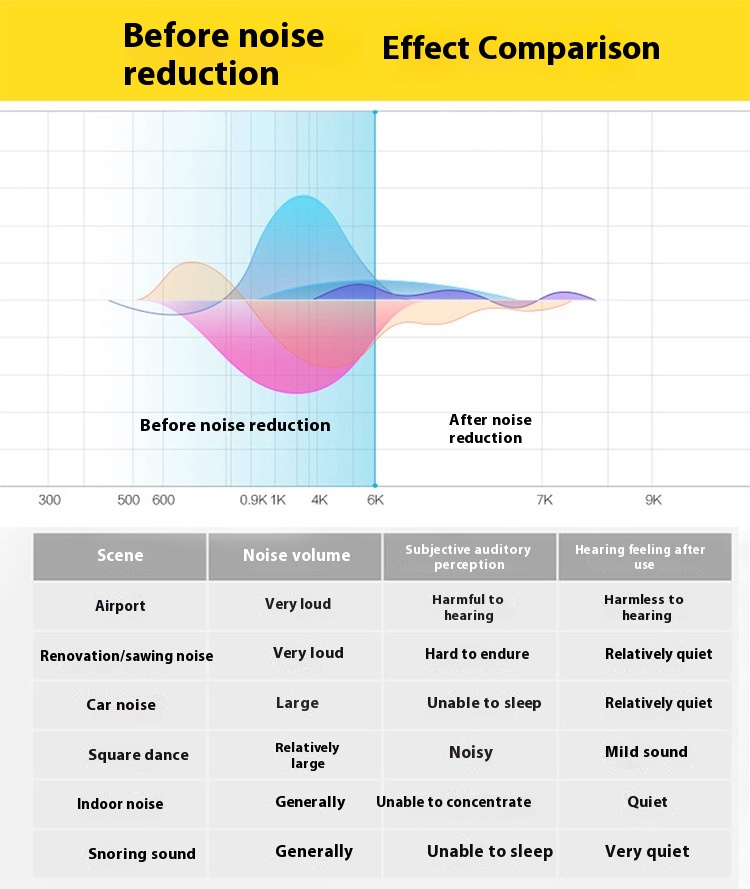 Before noise reduction

Effect Comparison

Before noise reduction

After noise reduction

300 500 600 0.9K 1K 4K 6K 7K 9K

| Scene | Noise volume | Subjective auditory perception | Hearing feeling after use |
|---|---|---|---|
| Airport | Very loud | Harmful to hearing | Harmless to hearing |
| Renovation/sawing noise | Very loud | Hard to endure | Relatively quiet |
| Car noise | Large | Unable to sleep | Relatively quiet |
| Square dance | Relatively large | Noisy | Mild sound |
| Indoor noise | Generally | Unable to concentrate | Quiet |
| Snoring sound | Generally | Unable to sleep | Very quiet |